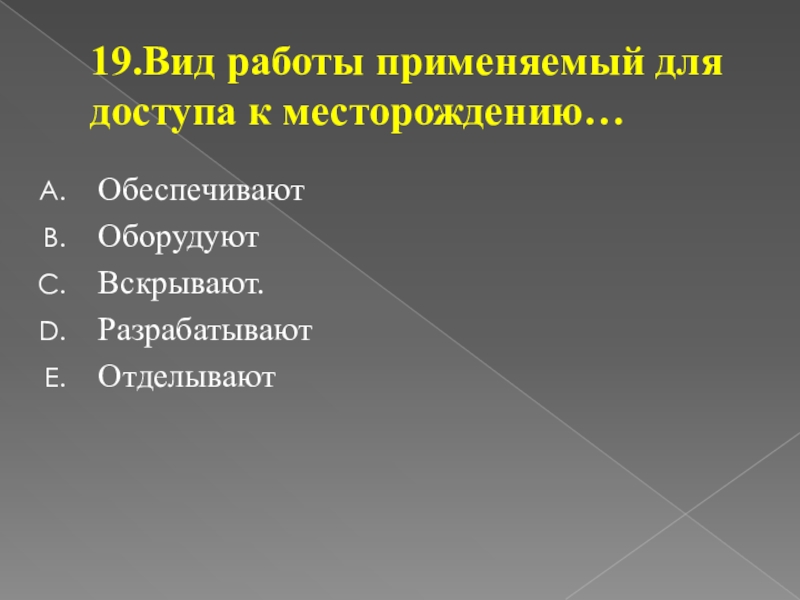 19.Вид работы применяемый для доступа к месторождению…

A. Обеспечивают
B. Оборудуют
C. Вскрывают.
D. Разрабатывают
E. Отделывают